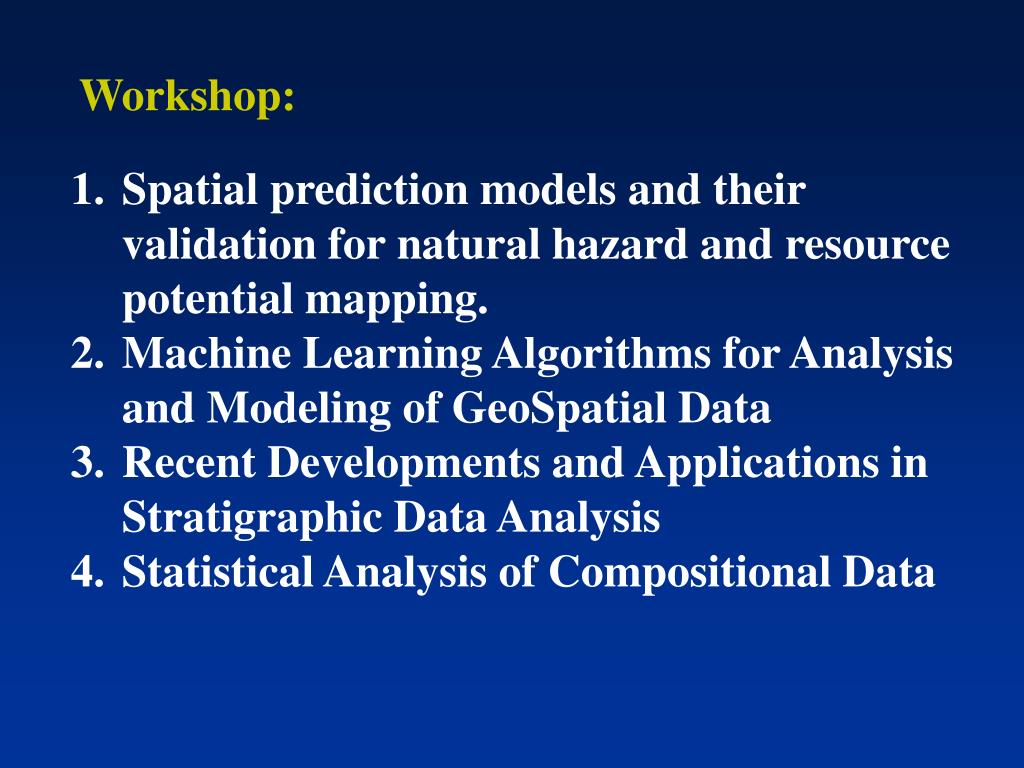 Workshop:

1. Spatial prediction models and their validation for natural hazard and resource potential mapping.
2. Machine Learning Algorithms for Analysis and Modeling of GeoSpatial Data
3. Recent Developments and Applications in Stratigraphic Data Analysis
4. Statistical Analysis of Compositional Data